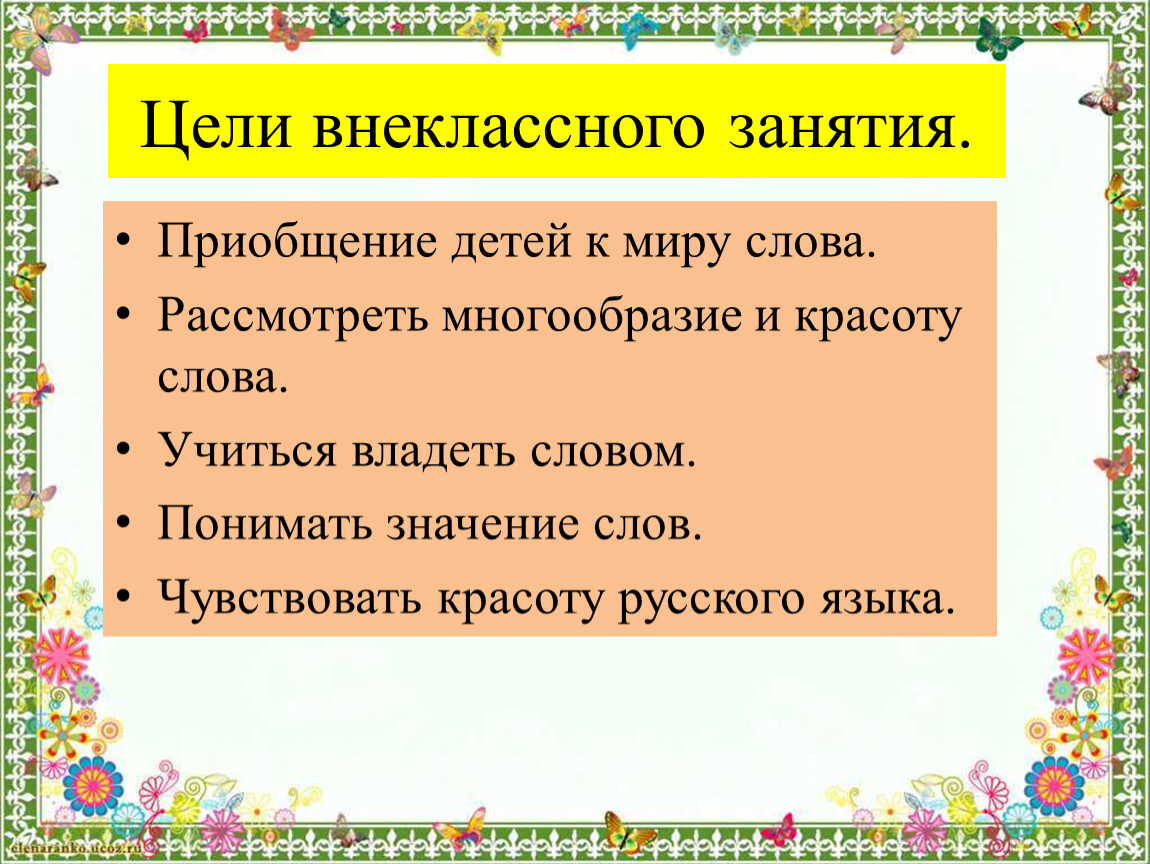 Цели внеклассного занятия.

• Приобщение детей к миру слова.
• Рассмотреть многообразие и красоту слова.
• Учиться владеть словом.
• Понимать значение слов.
• Чувствовать красоту русского языка.

elenaranko.ucoz.ru